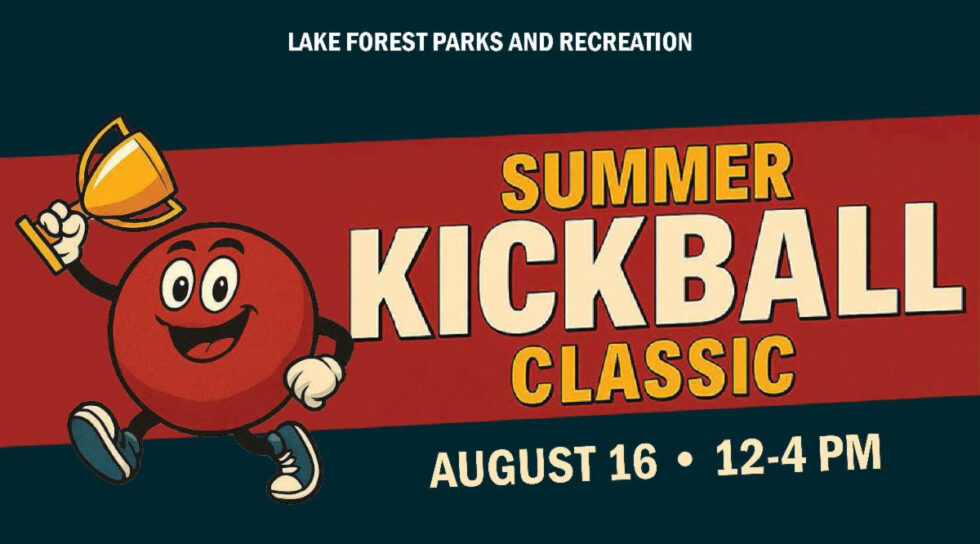 LAKE FOREST PARKS AND RECREATION

SUMMER
KICKBALL
CLASSIC

AUGUST 16 • 12-4 PM